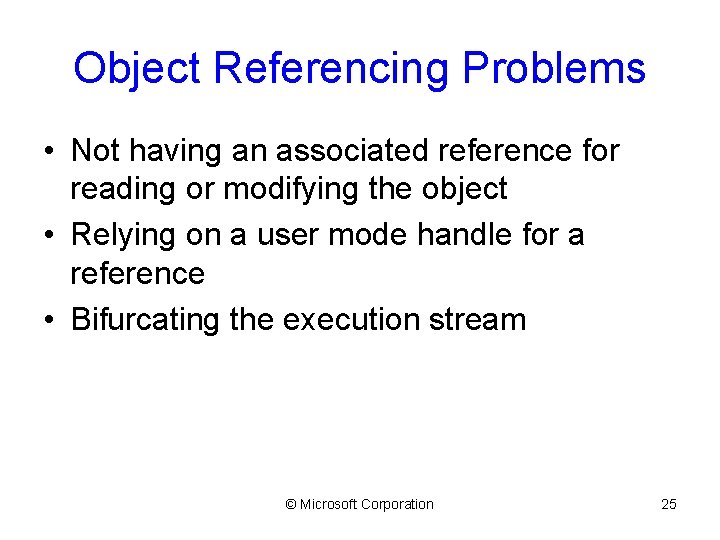 Object Referencing Problems

• Not having an associated reference for reading or modifying the object
• Relying on a user mode handle for a reference
• Bifurcating the execution stream

© Microsoft Corporation

25